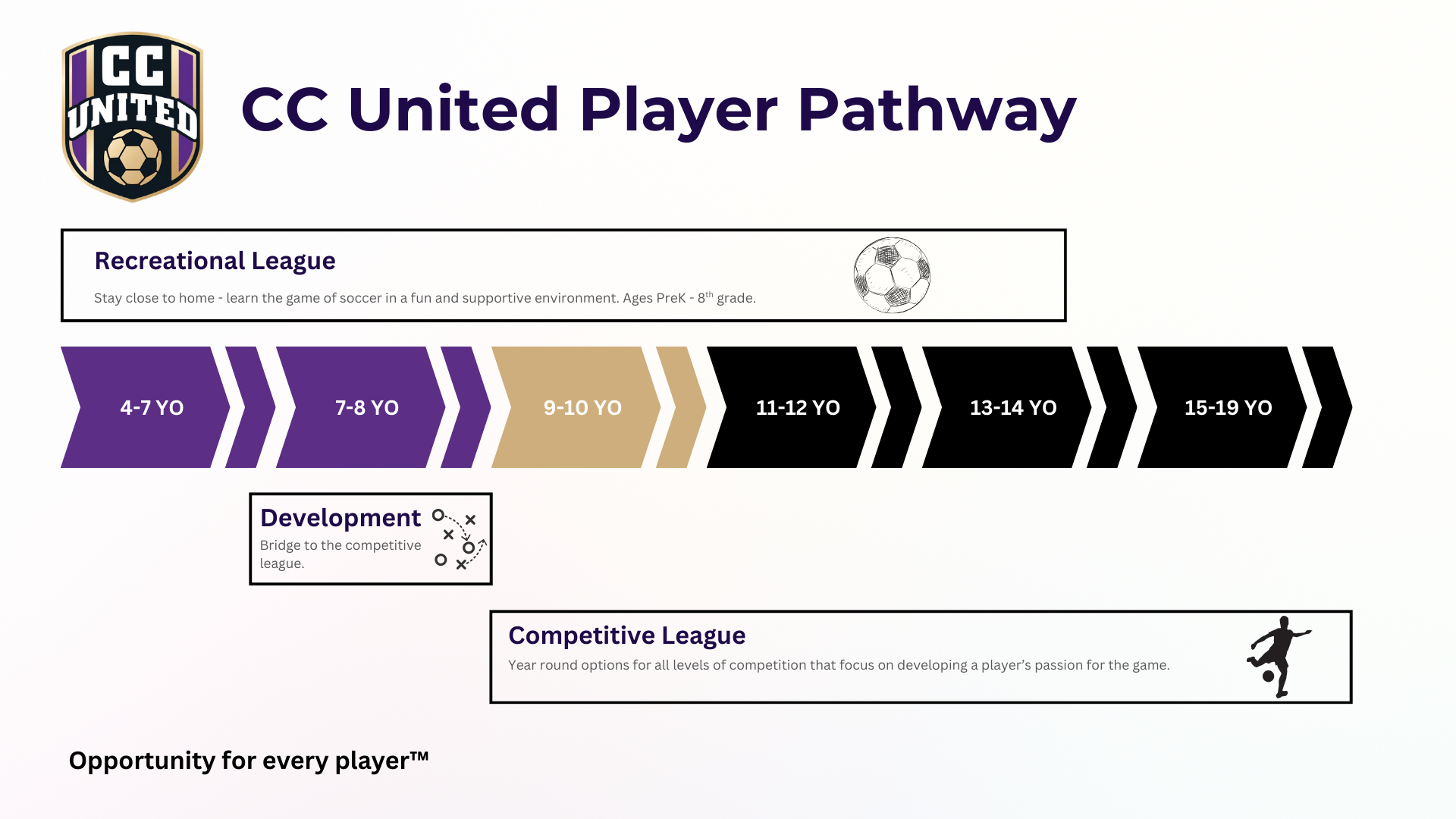 CC UNITED

CC United Player Pathway

Recreational League

Stay close to home - learn the game of soccer in a fun and supportive environment. Ages PreK - 8$^{th}$ grade.

4-7 YO

7-8 YO

9-10 YO

11-12 YO

13-14 YO

15-19 YO

Development

Bridge to the competitive league.

Competitive League

Year round options for all levels of competition that focus on developing a player's passion for the game.

Opportunity for every player™